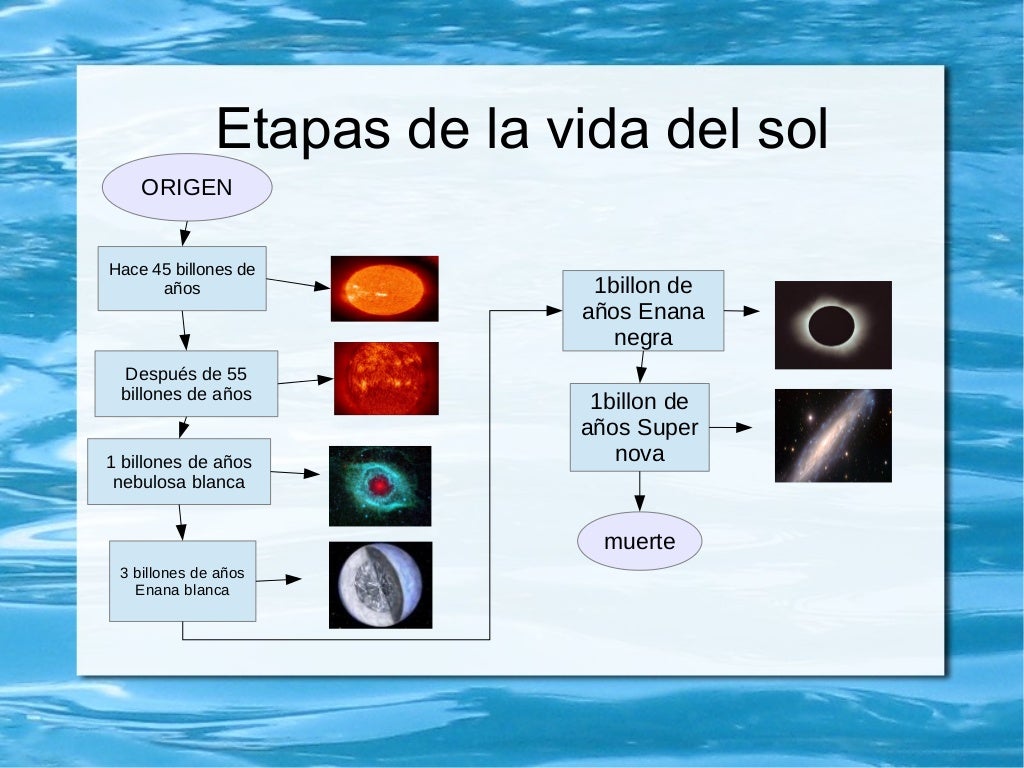 Etapas de la vida del sol

ORIGEN

Hace 45 billones de años

Después de 55 billones de años

1 billones de años nebulosa blanca

3 billones de años Enana blanca

1billon de años Enana negra

1billon de años Super nova

muerte